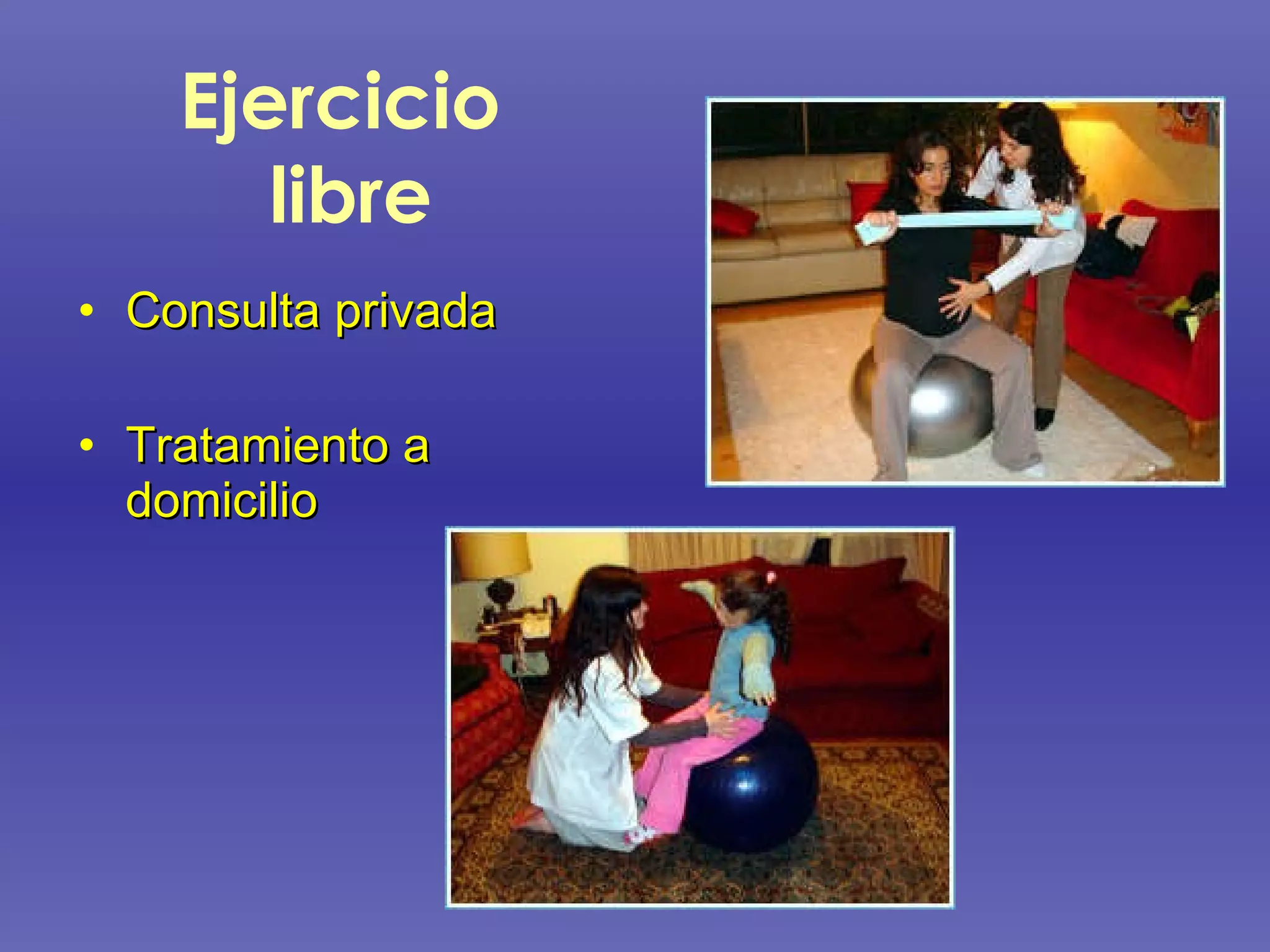 Ejercicio libre

• Consulta privada

• Tratamiento a domicilio